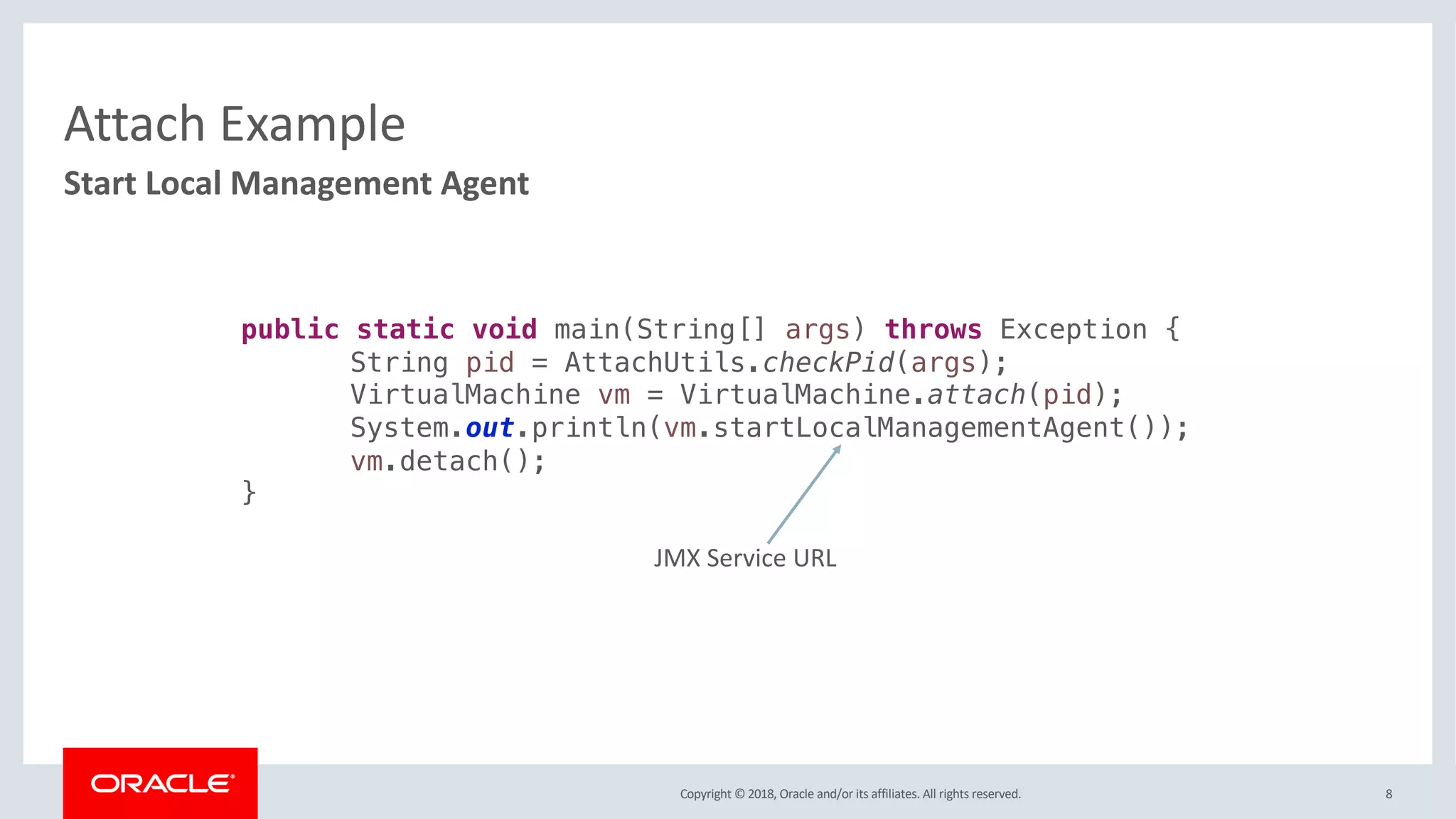 Attach Example

Start Local Management Agent

public static void main(String[] args) throws Exception {
	String pid = AttachUtils.checkPid(args);
	VirtualMachine vm = VirtualMachine.attach(pid);
	System.out.println(vm.startLocalManagementAgent());
	vm.detach();
}

JMX Service URL

ORACLE

Copyright © 2018, Oracle and/or its affiliates. All rights reserved.

8